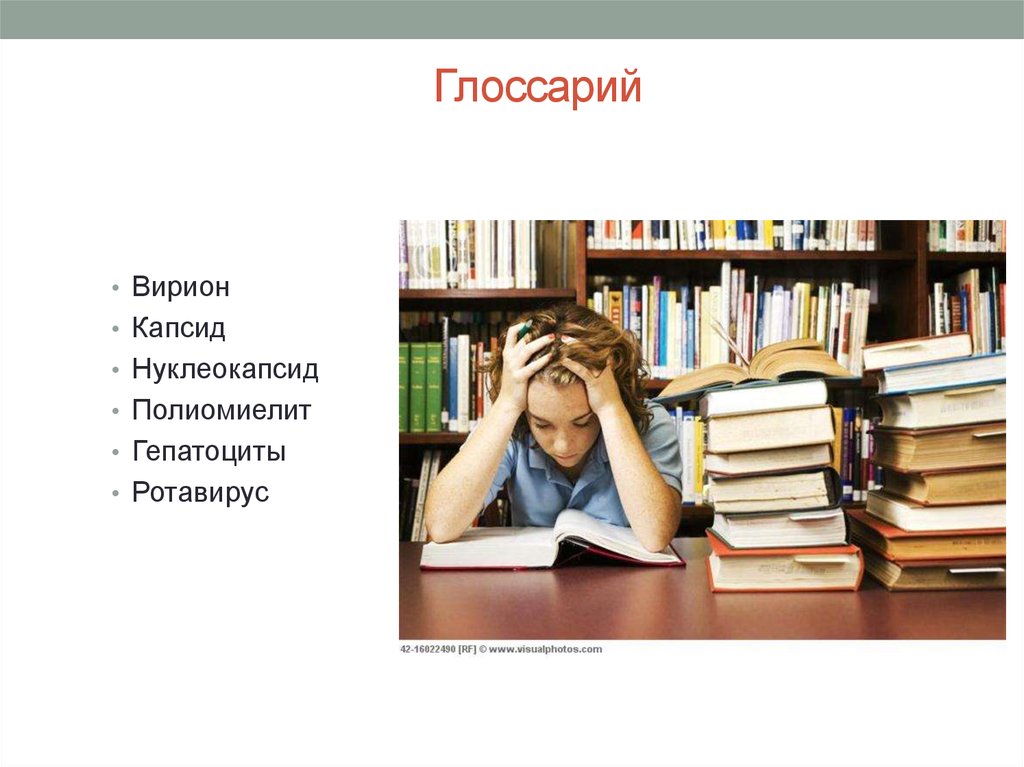 Глоссарий

• Вирион
• Капсид
• Нуклеокапсид
• Полиомиелит
• Гепатоциты
• Ротавирус

42-16022490 [RF] © www.visualphotos.com